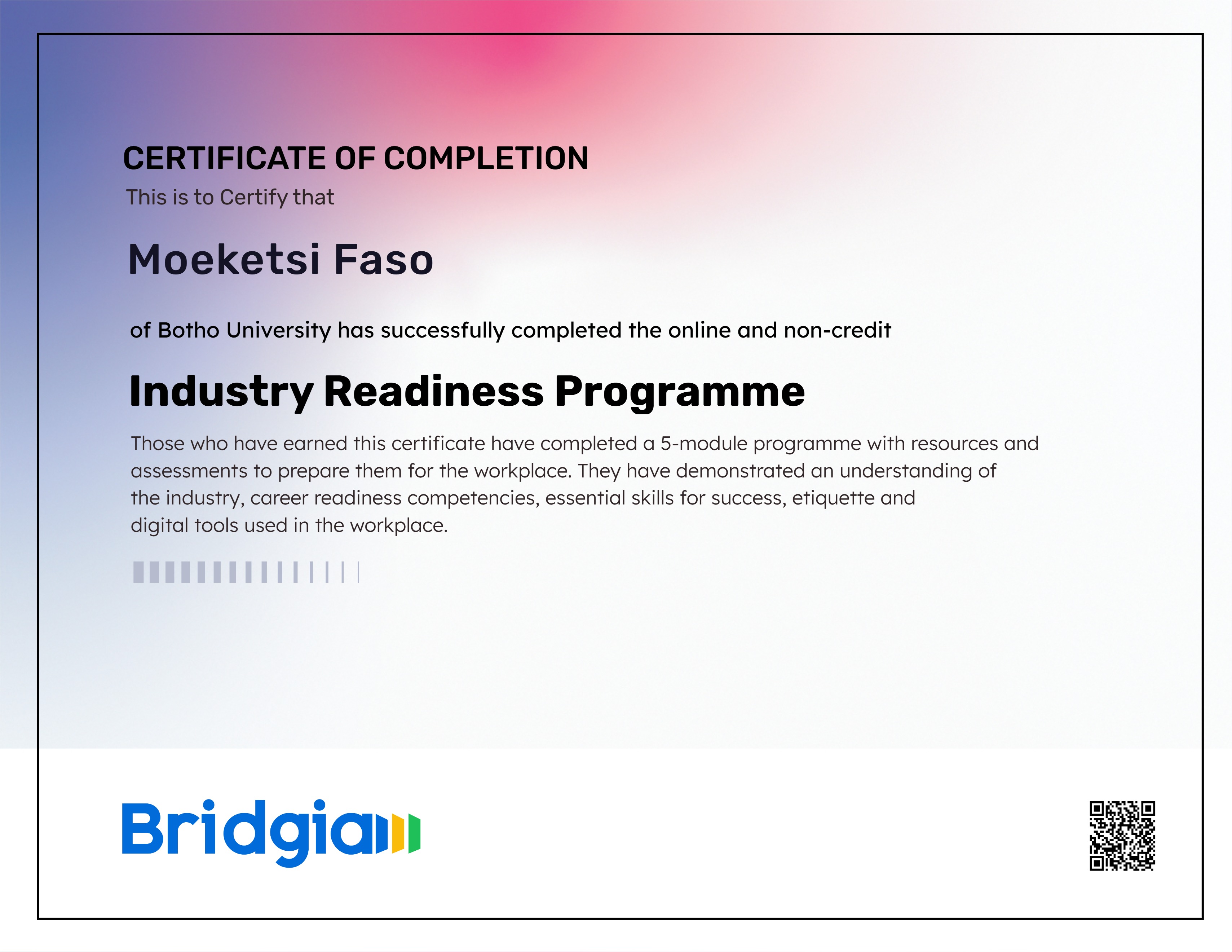 CERTIFICATE OF COMPLETION
This is to Certify that

Moeketsi Faso

of Botho University has successfully completed the online and non-credit

Industry Readiness Programme

Those who have earned this certificate have completed a 5-module programme with resources and assessments to prepare them for the workplace. They have demonstrated an understanding of the industry, career readiness competencies, essential skills for success, etiquette and digital tools used in the workplace.

Bridgia